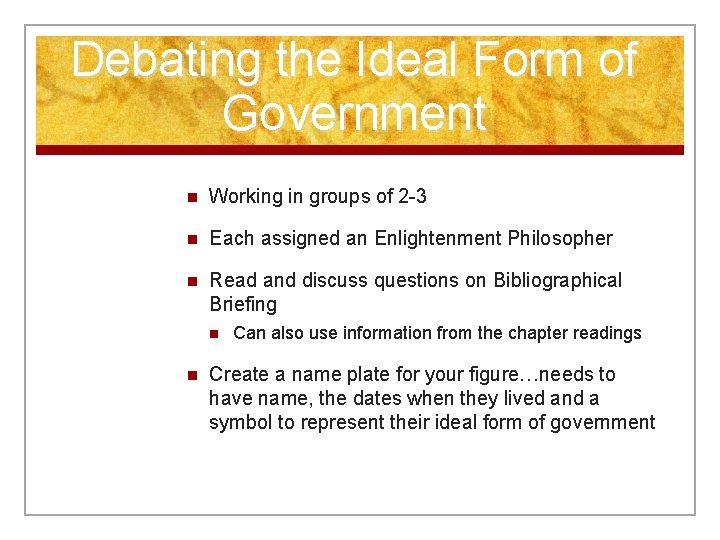 Debating the Ideal Form of Government

Working in groups of 2-3

Each assigned an Enlightenment Philosopher

Read and discuss questions on Bibliographical Briefing

Can also use information from the chapter readings

Create a name plate for your figure…needs to have name, the dates when they lived and a symbol to represent their ideal form of government